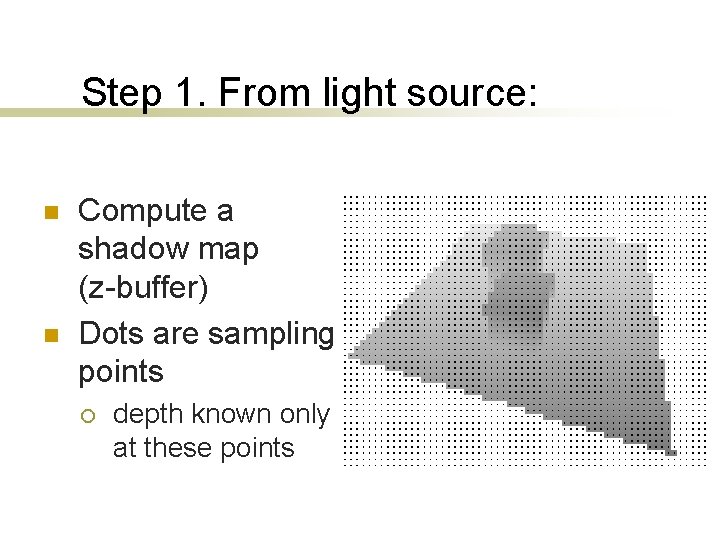 Step 1. From light source:

Compute a shadow map (z-buffer)

Dots are sampling points

depth known only at these points